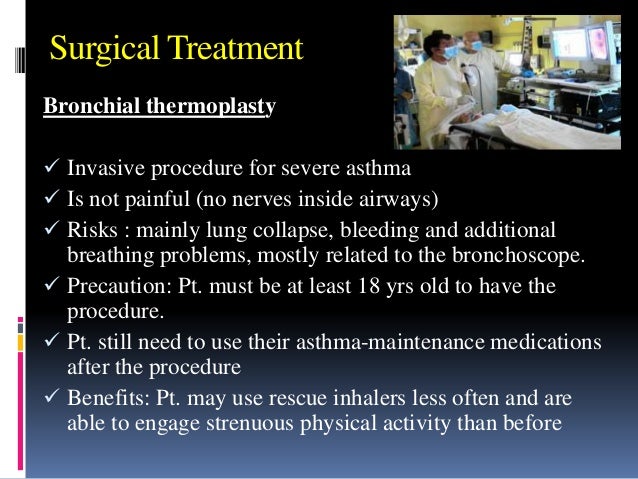 Surgical Treatment

Bronchial thermoplasty

✓ Invasive procedure for severe asthma
✓ Is not painful (no nerves inside airways)
✓ Risks : mainly lung collapse, bleeding and additional breathing problems, mostly related to the bronchoscope.
✓ Precaution: Pt. must be at least 18 yrs old to have the procedure.
✓ Pt. still need to use their asthma-maintenance medications after the procedure
✓ Benefits: Pt. may use rescue inhalers less often and are able to engage strenuous physical activity than before